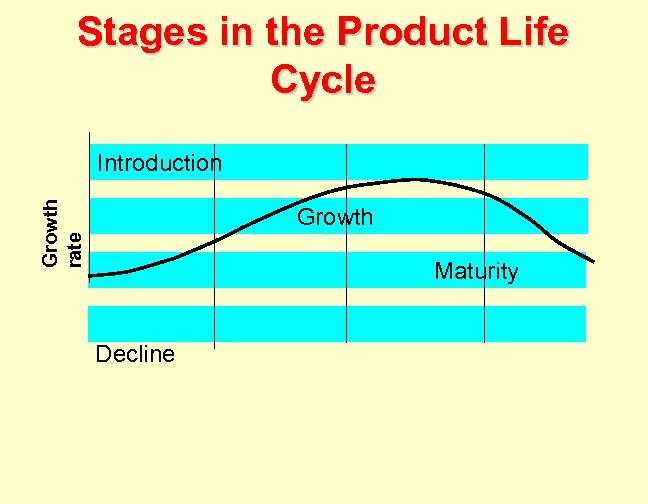 Stages in the Product Life Cycle

Growth rate

Introduction

Growth

Maturity

Decline